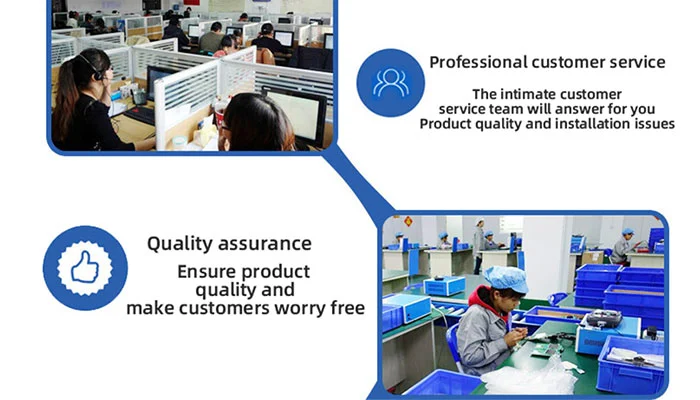 Professional customer service

The intimate customer service team will answer for you Product quality and installation issues

Quality assurance

Ensure product quality and make customers worry free